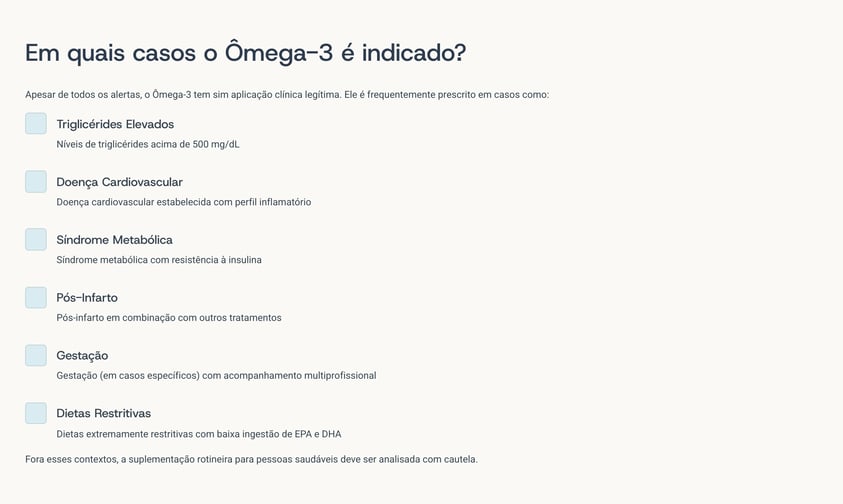 Em quais casos o Ômega-3 é indicado?

Apesar de todos os alertas, o Ômega-3 tem sim aplicação clínica legítima. Ele é frequentemente prescrito em casos como:

Triglicérides Elevados

Níveis de triglicérides acima de 500 mg/dL

Doença Cardiovascular

Doença cardiovascular estabelecida com perfil inflamatório

Síndrome Metabólica

Síndrome metabólica com resistência à insulina

Pós-Infarto

Pós-infarto em combinação com outros tratamentos

Gestação

Gestação (em casos específicos) com acompanhamento multiprofissional

Dietas Restritivas

Dietas extremamente restritivas com baixa ingestão de EPA e DHA

Fora esses contextos, a suplementação rotineira para pessoas saudáveis deve ser analisada com cautela.